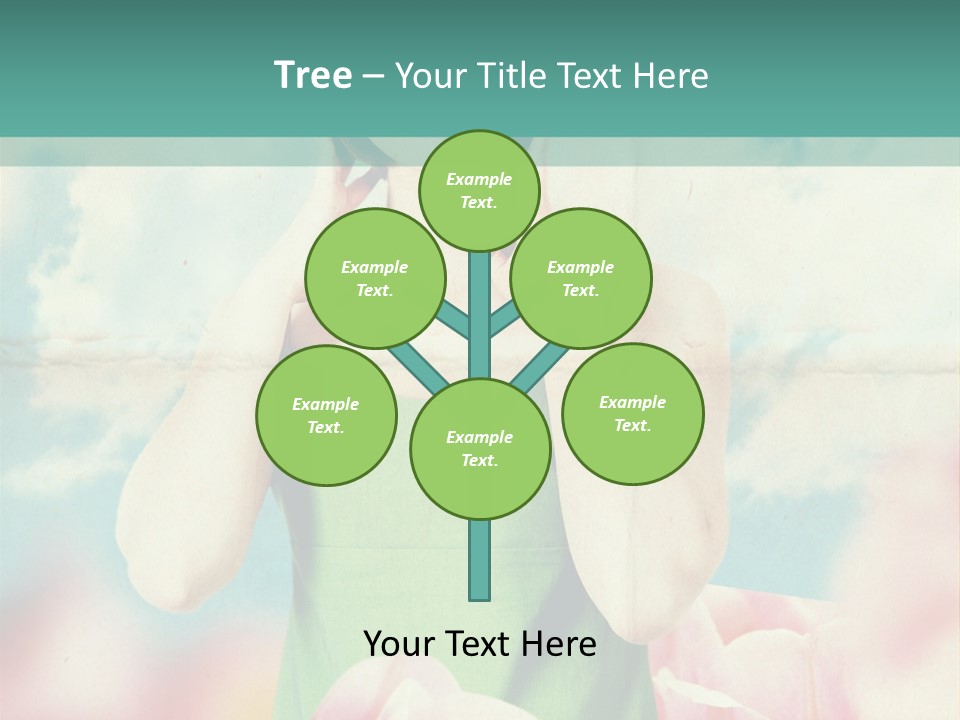 Tree – Your Title Text Here

Example Text.

Example Text.

Example Text.

Example Text.

Example Text.

Example Text.

Your Text Here